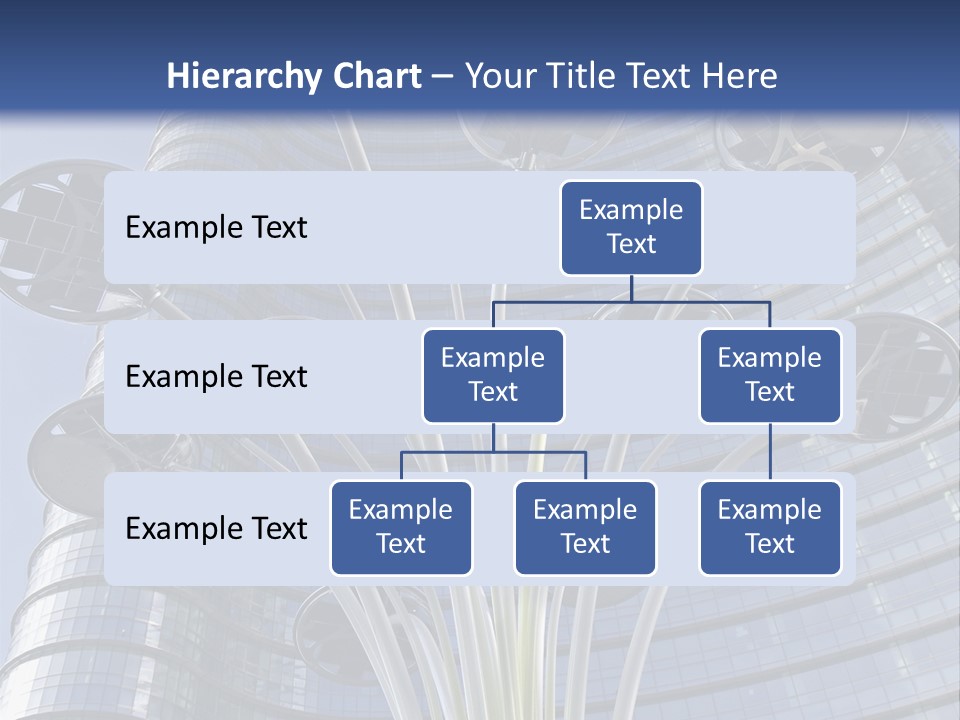 Hierarchy Chart – Your Title Text Here

Example Text

Example Text

Example Text

Example Text

Example Text

Example Text

Example Text

Example Text

Example Text